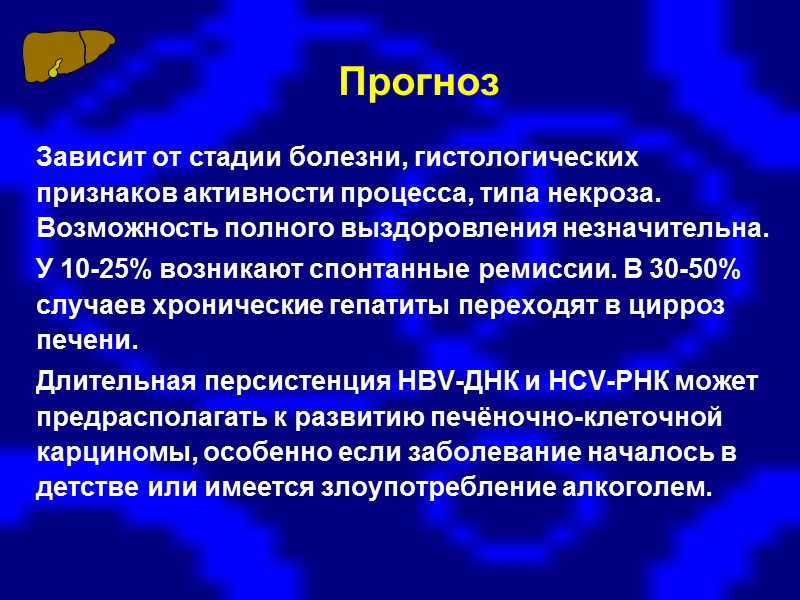 Прогноз

Зависит от стадии болезни, гистологических признаков активности процесса, типа некроза. Возможность полного выздоровления незначительна.

У 10-25% возникают спонтанные ремиссии. В 30-50% случаев хронические гепатиты переходят в цирроз печени.

Длительная персистенция HBV-ДНК и HCV-РНК может предрасполагать к развитию печёночно-клеточной карциномы, особенно если заболевание началось в детстве или имеется злоупотребление алкоголем.